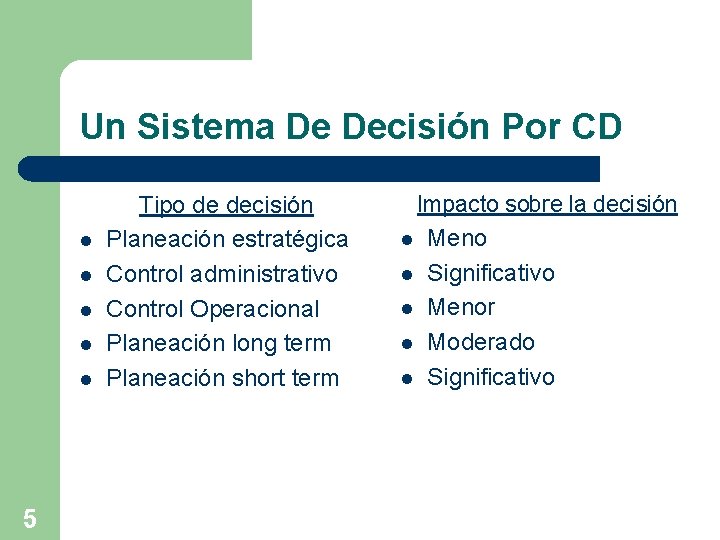 Un Sistema De Decisión Por CD

Tipo de decisión
- Planeación estratégica
- Control administrativo
- Control Operacional
- Planeación long term
- Planeación short term

Impacto sobre la decisión
- Meno
- Significativo
- Menor
- Moderado
- Significativo

5